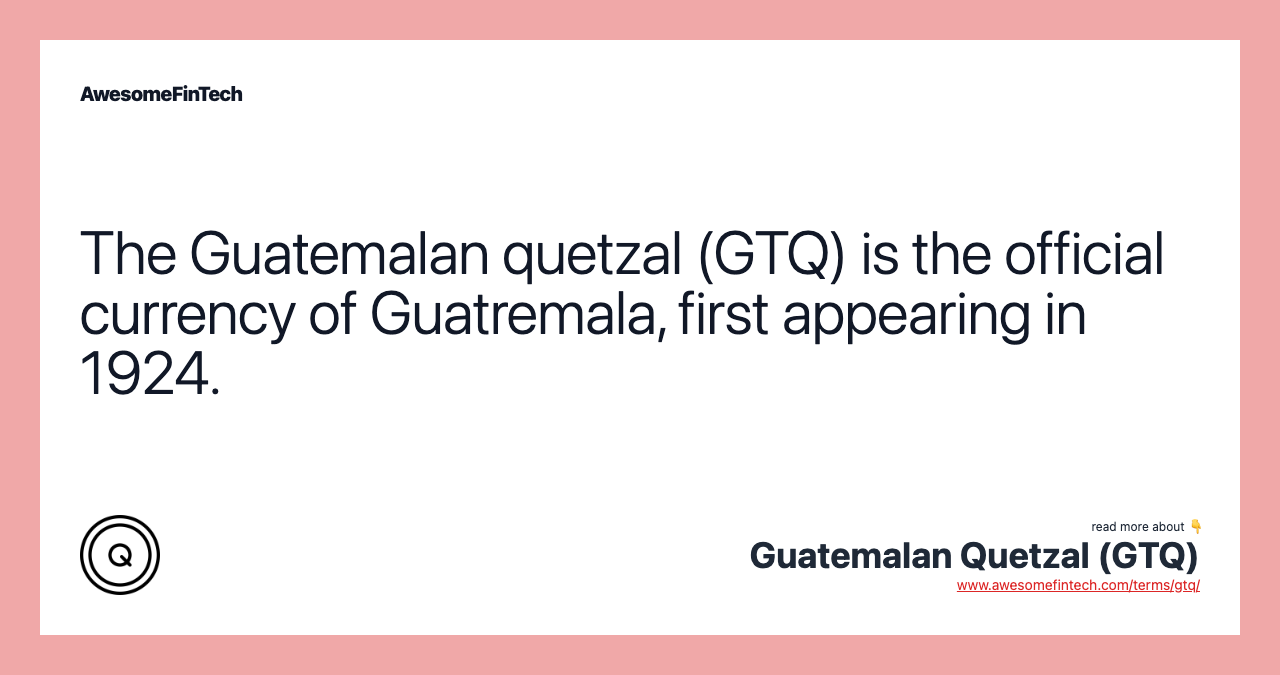 AwesomeFinTech

The Guatemalan quetzal (GTQ) is the official currency of Guatremala, first appearing in 1924.

Q

read more about 👇
Guatemalan Quetzal (GTQ)
www.awesomefintech.com/terms/gtq/